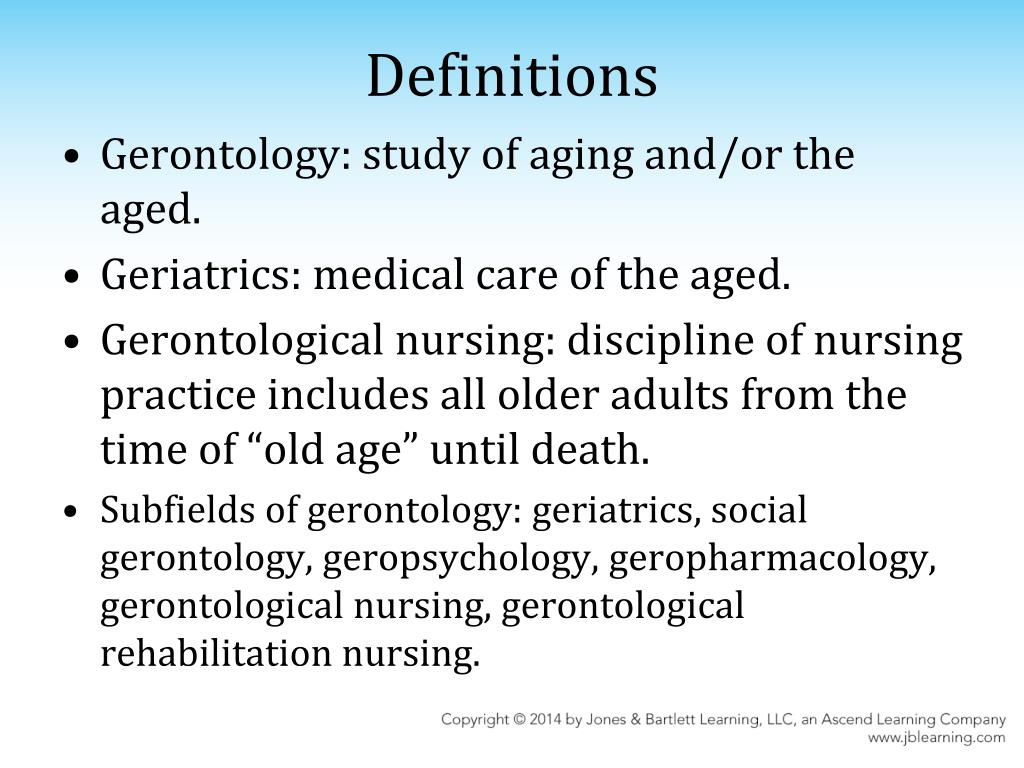 Definitions

• Gerontology: study of aging and/or the aged.
• Geriatrics: medical care of the aged.
• Gerontological nursing: discipline of nursing practice includes all older adults from the time of “old age” until death.
• Subfields of gerontology: geriatrics, social gerontology, geropsychology, geropharmacology, gerontological nursing, gerontological rehabilitation nursing.

Copyright © 2014 by Jones & Bartlett Learning, LLC, an Ascend Learning Company
www.jblearning.com